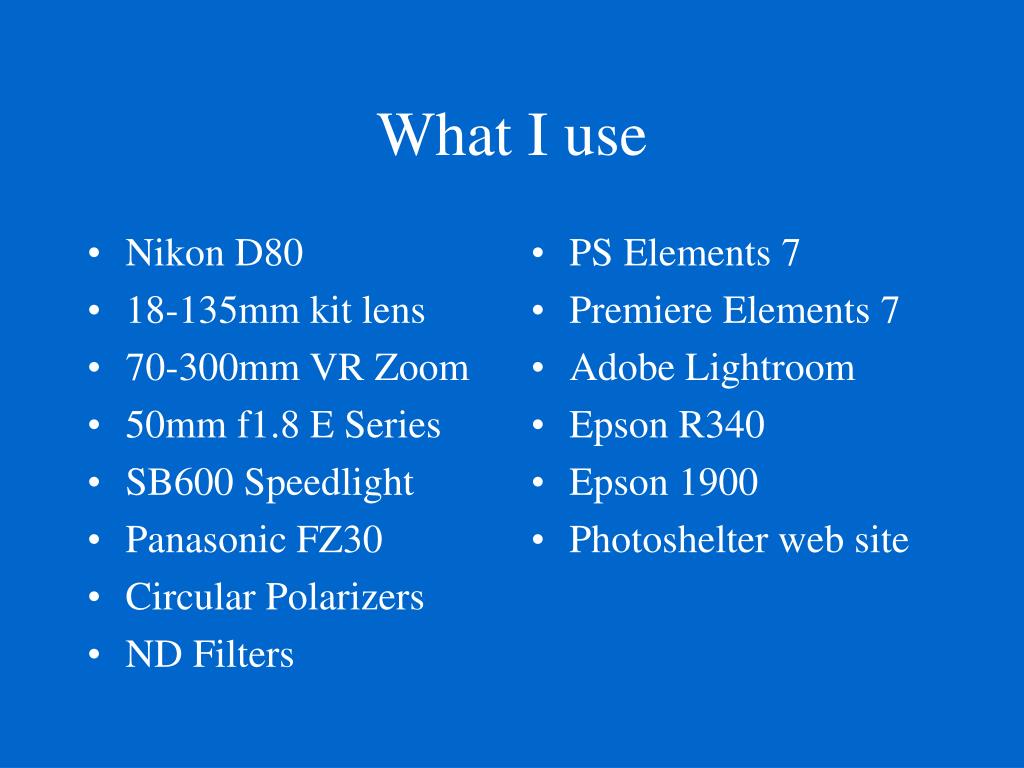 What I use

• Nikon D80
• 18-135mm kit lens
• 70-300mm VR Zoom
• 50mm f1.8 E Series
• SB600 Speedlight
• Panasonic FZ30
• Circular Polarizers
• ND Filters

• PS Elements 7
• Premiere Elements 7
• Adobe Lightroom
• Epson R340
• Epson 1900
• Photoshelter web site